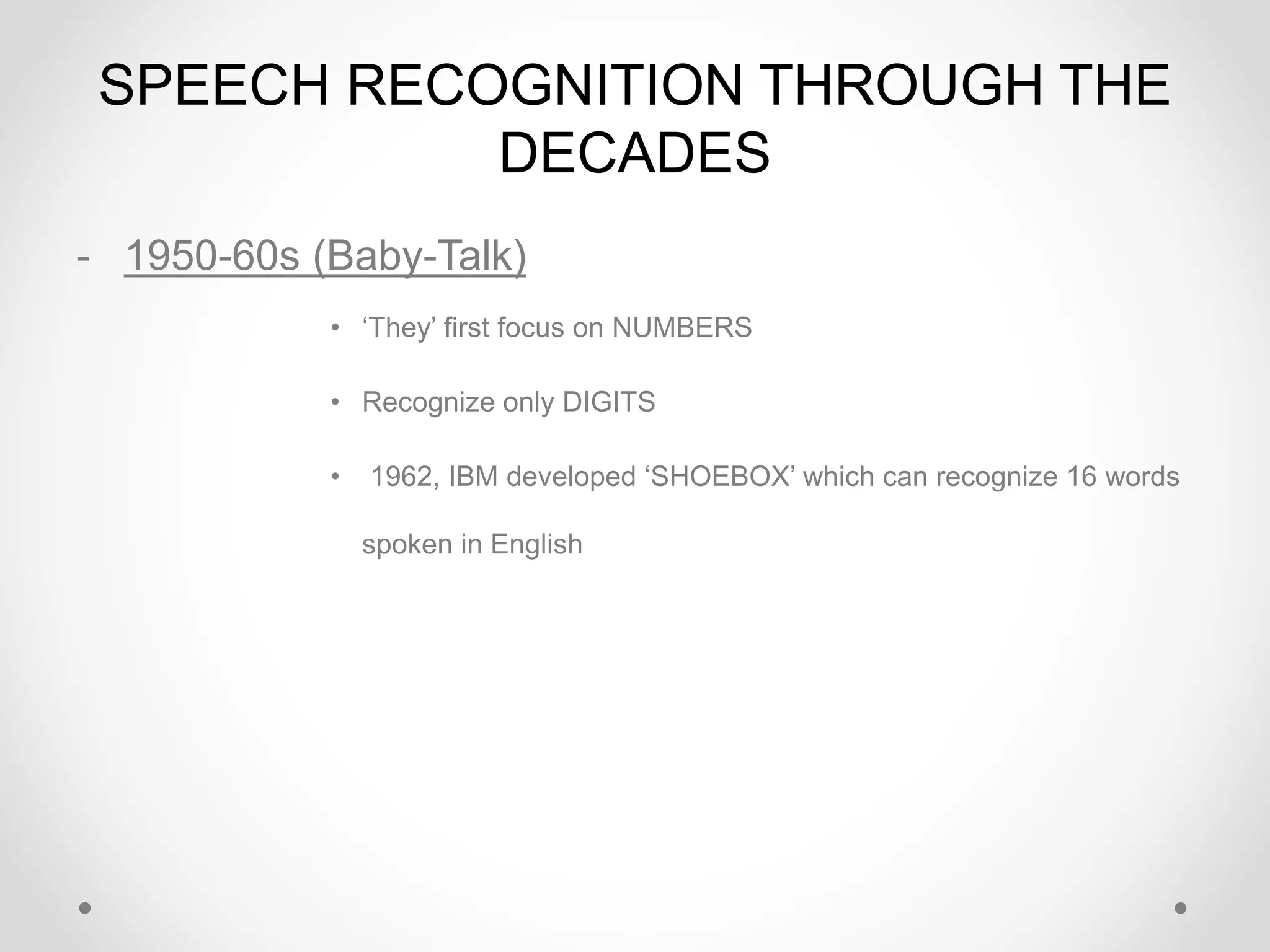 SPEECH RECOGNITION THROUGH THE DECADES

- 1950-60s (Baby-Talk)

• ‘They’ first focus on NUMBERS

• Recognize only DIGITS

• 1962, IBM developed ‘SHOEBOX’ which can recognize 16 words spoken in English